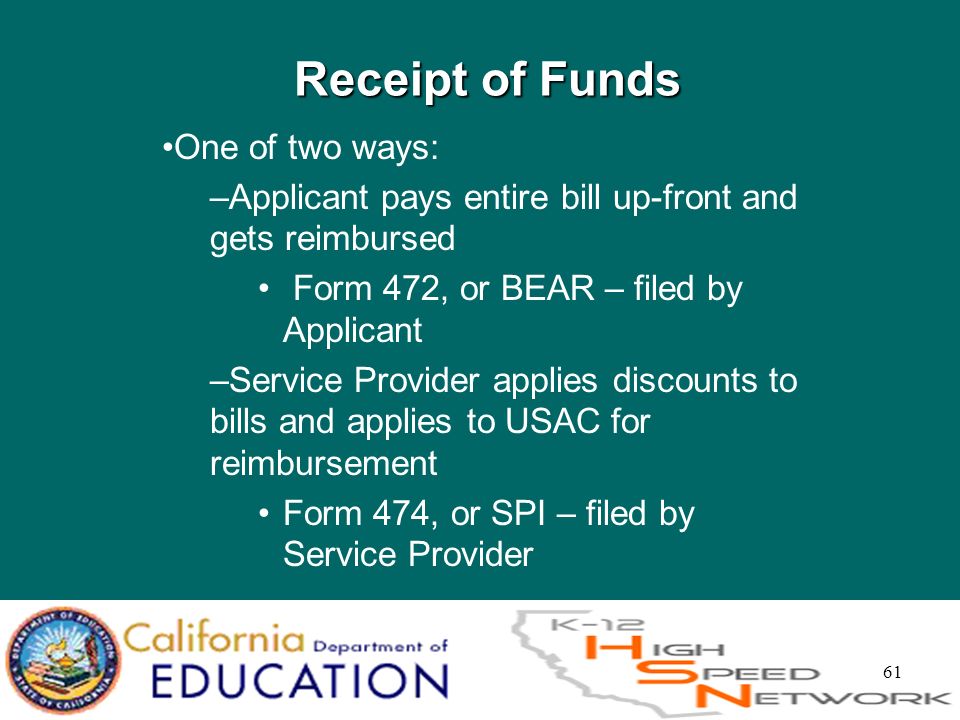 Receipt of Funds

•One of two ways:

–Applicant pays entire bill up-front and gets reimbursed

• Form 472, or BEAR – filed by Applicant

–Service Provider applies discounts to bills and applies to USAC for reimbursement

• Form 474, or SPI – filed by Service Provider

DEPARTMENT OF EDUCATION STATE OF CALIFORNIA

California Department of EDUCATION

K-12 HIGH SPEED NETWORK

61